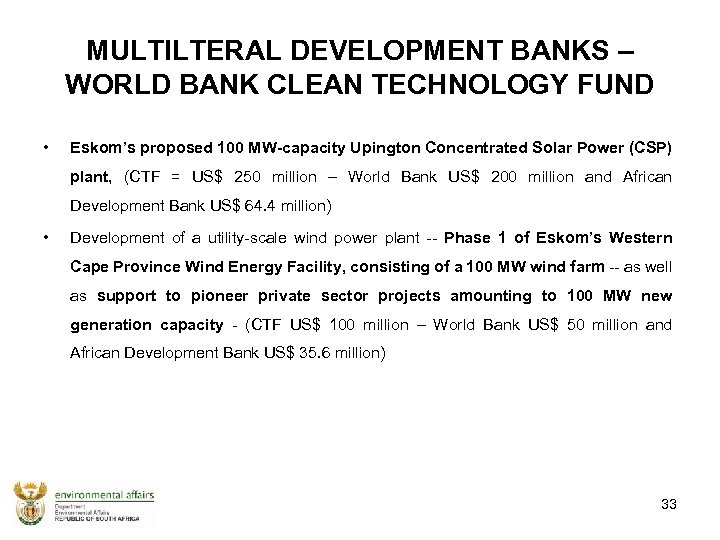 MULTILTERAL DEVELOPMENT BANKS – WORLD BANK CLEAN TECHNOLOGY FUND

• Eskom's proposed 100 MW-capacity Upington Concentrated Solar Power (CSP) plant, (CTF = US$ 250 million – World Bank US$ 200 million and African Development Bank US$ 64.4 million)

• Development of a utility-scale wind power plant -- Phase 1 of Eskom's Western Cape Province Wind Energy Facility, consisting of a 100 MW wind farm -- as well as support to pioneer private sector projects amounting to 100 MW new generation capacity - (CTF US$ 100 million – World Bank US$ 50 million and African Development Bank US$ 35.6 million)

environmental affairs
Department:
Environmental Affairs
REPUBLIC OF SOUTH AFRICA

33